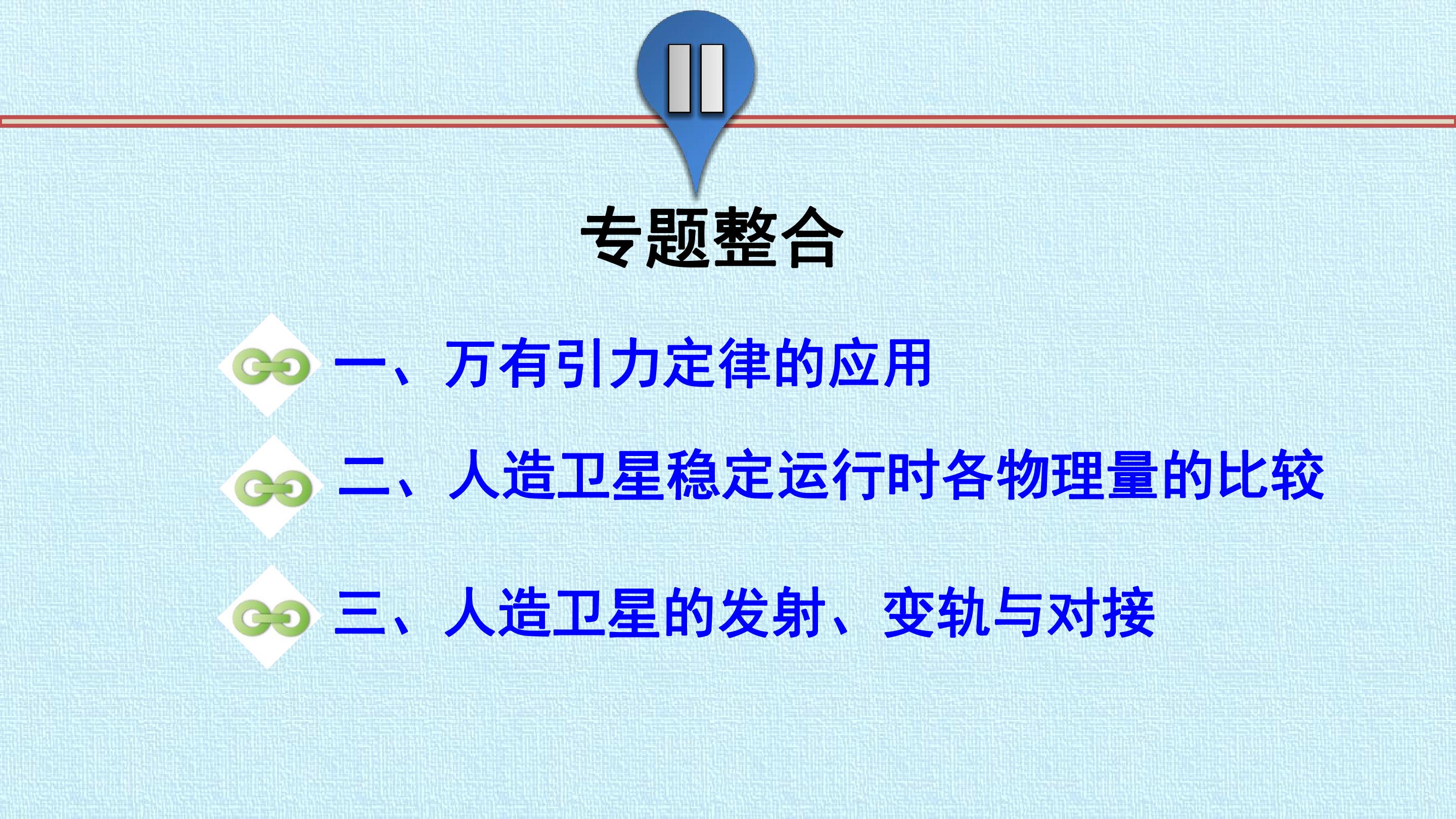 Ⅱ

专题整合

一、万有引力定律的应用

二、人造卫星稳定运行时各物理量的比较

三、人造卫星的发射、变轨与对接